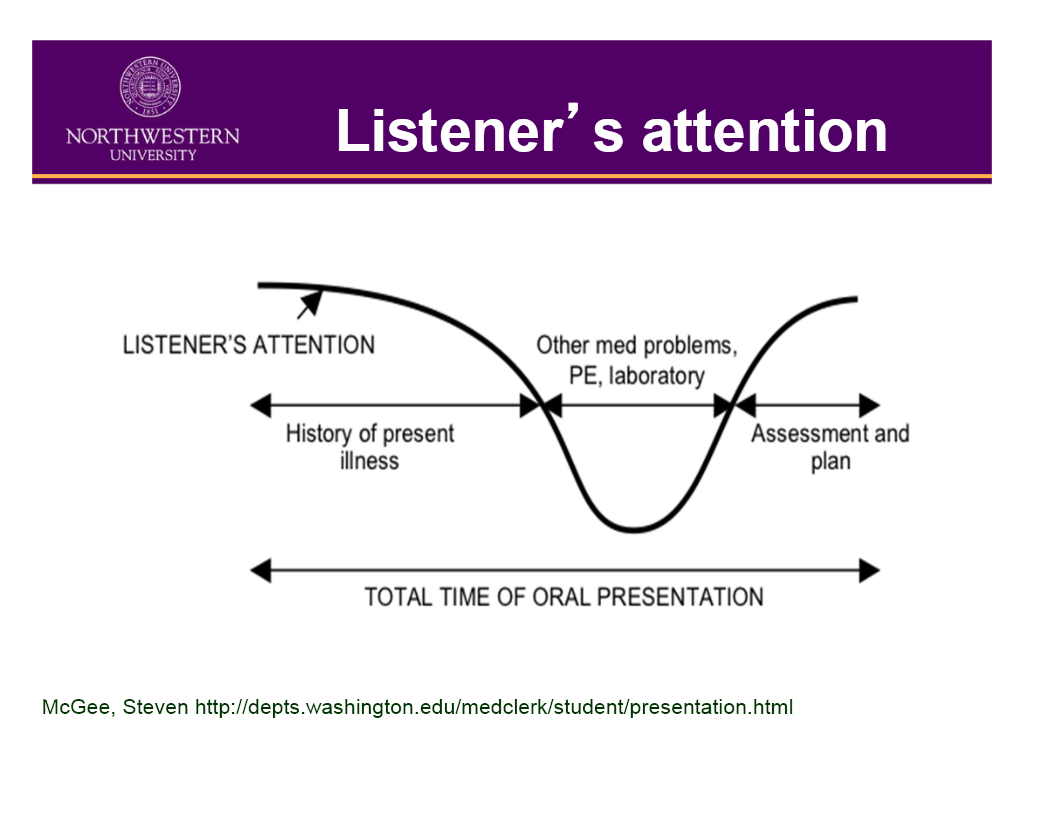 NORTHWESTERN UNIVERSITY

Listener's attention

LISTENER'S ATTENTION

Other med problems, PE, laboratory

History of present illness

Assessment and plan

TOTAL TIME OF ORAL PRESENTATION

McGee, Steven http://depts.washington.edu/medclerk/student/presentation.html